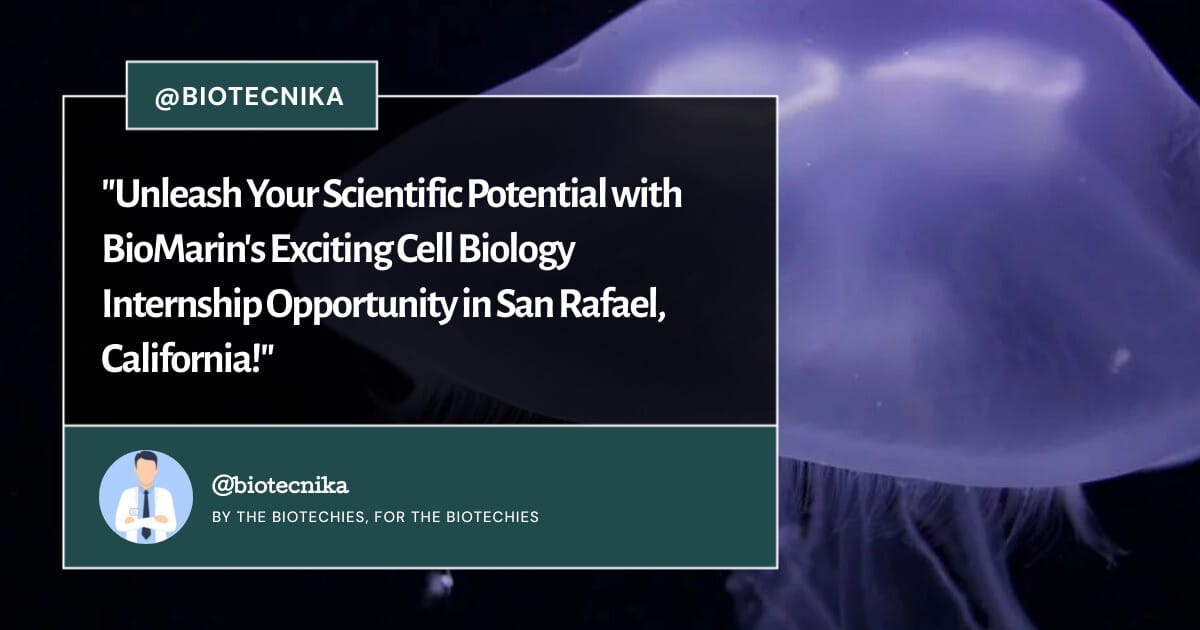 @BIOTECNIKA

"Unleash Your Scientific Potential with BioMarin's Exciting Cell Biology Internship Opportunity in San Rafael, California!"

@biotecnika

BY THE BIOTECHIES, FOR THE BIOTECHIES